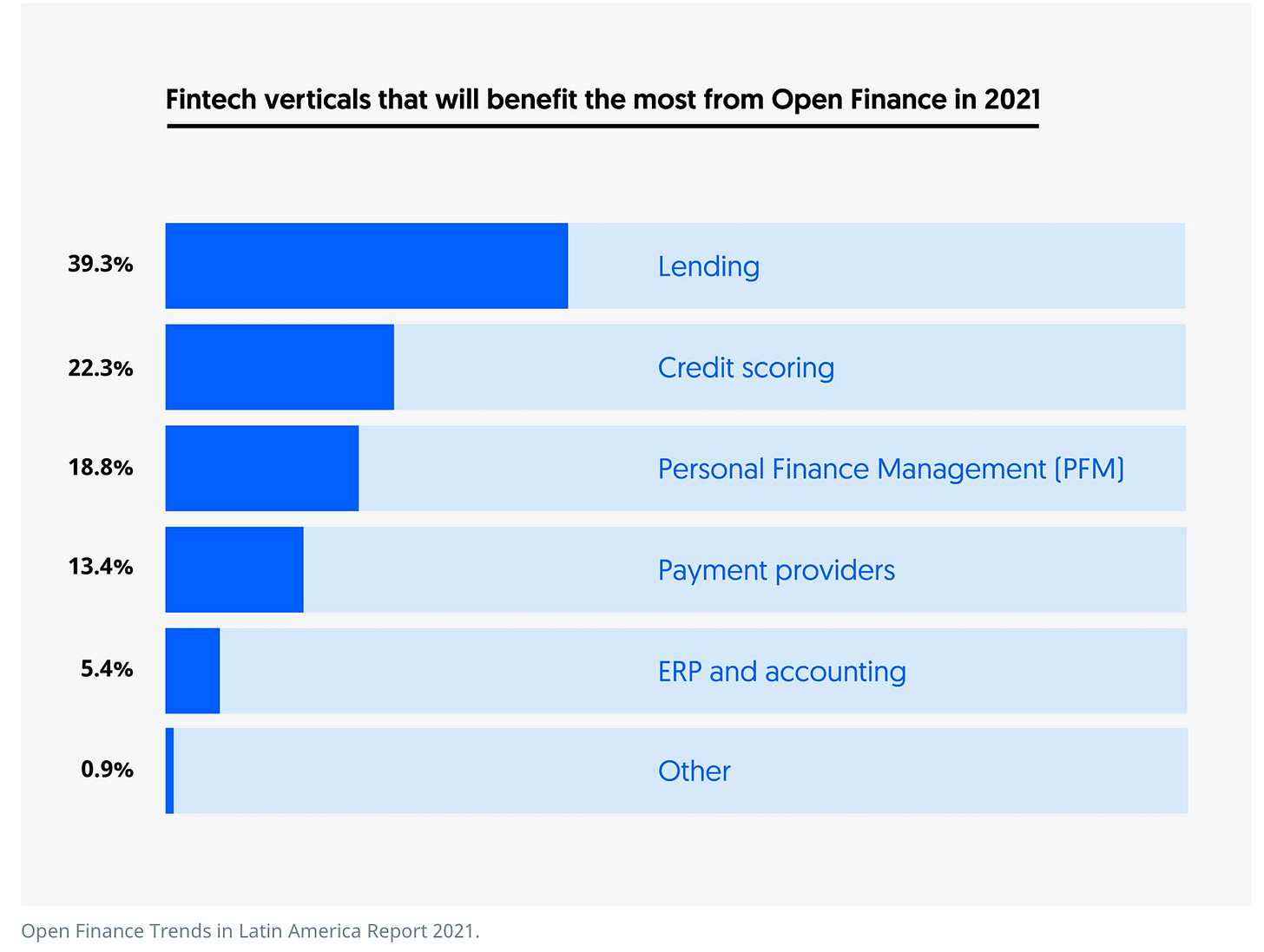 Fintech verticals that will benefit the most from Open Finance in 2021

39.3% Lending

22.3% Credit scoring

18.8% Personal Finance Management [PFM]

13.4% Payment providers

5.4% ERP and accounting

0.9% Other

Open Finance Trends in Latin America Report 2021.